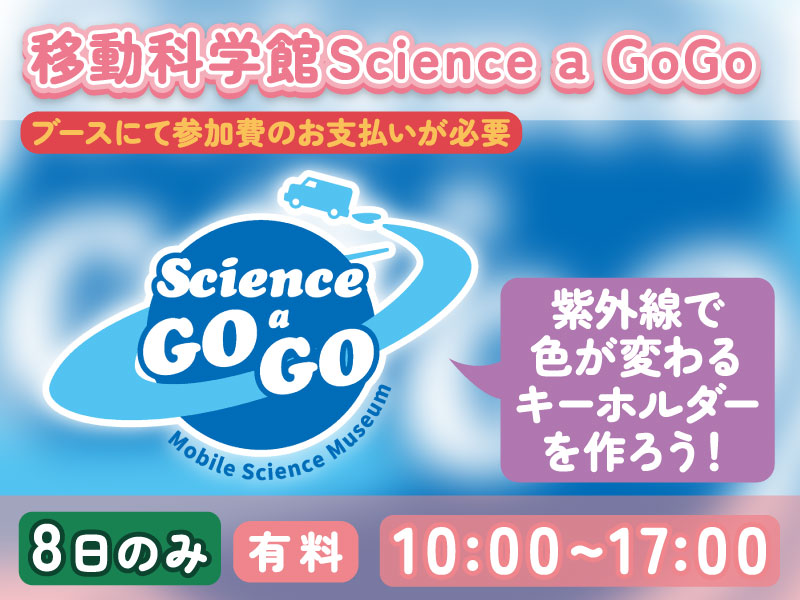 移動科学館Science a GoGo

ブースにて参加費のお支払いが必要

Science GO a GO

Mobile Science Museum

紫外線で色が変わるキーホルダーを作ろう！

8日のみ

有料

10:00~17:00